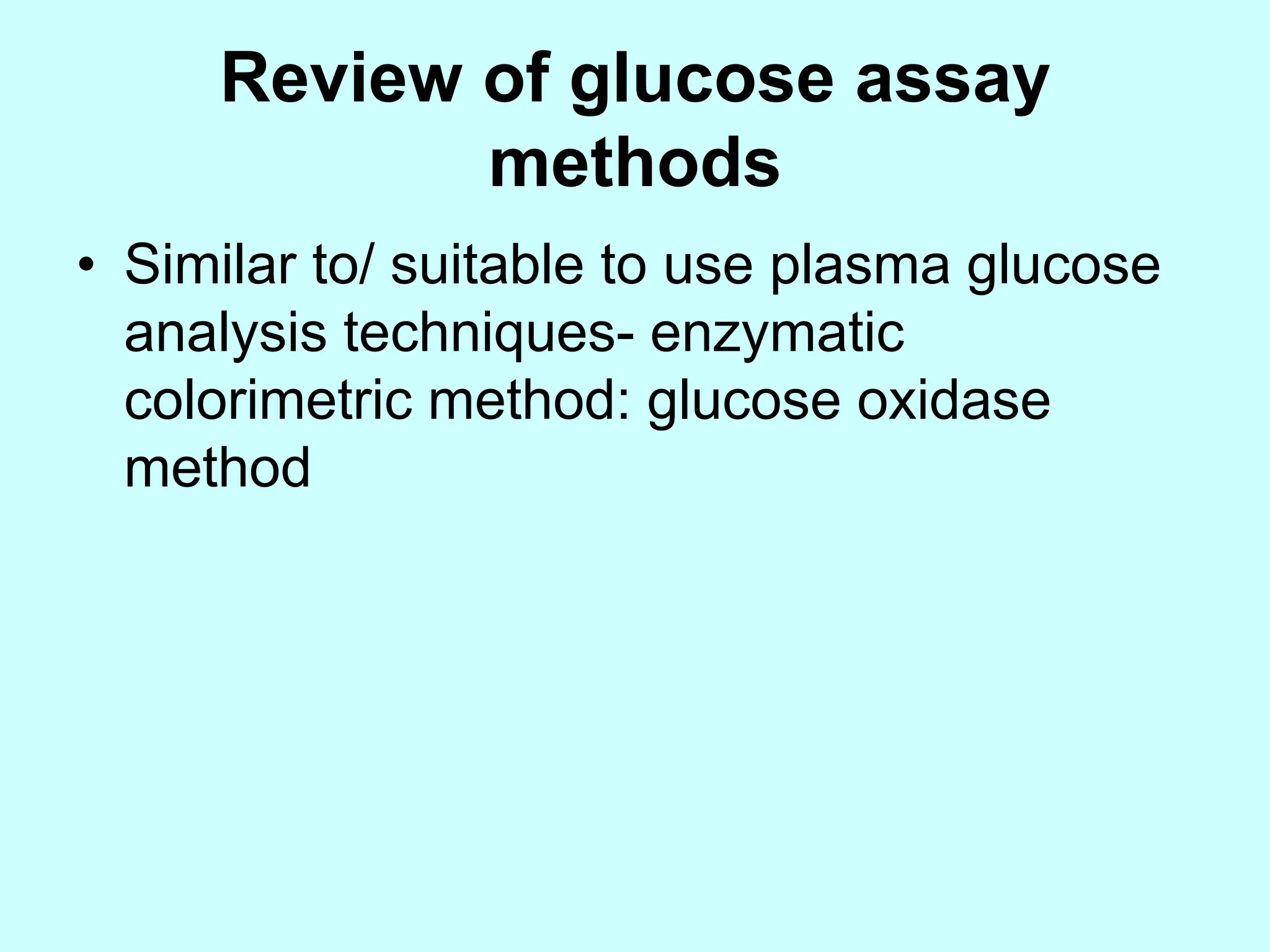 Review of glucose assay methods

• Similar to/ suitable to use plasma glucose analysis techniques- enzymatic colorimetric method: glucose oxidase method